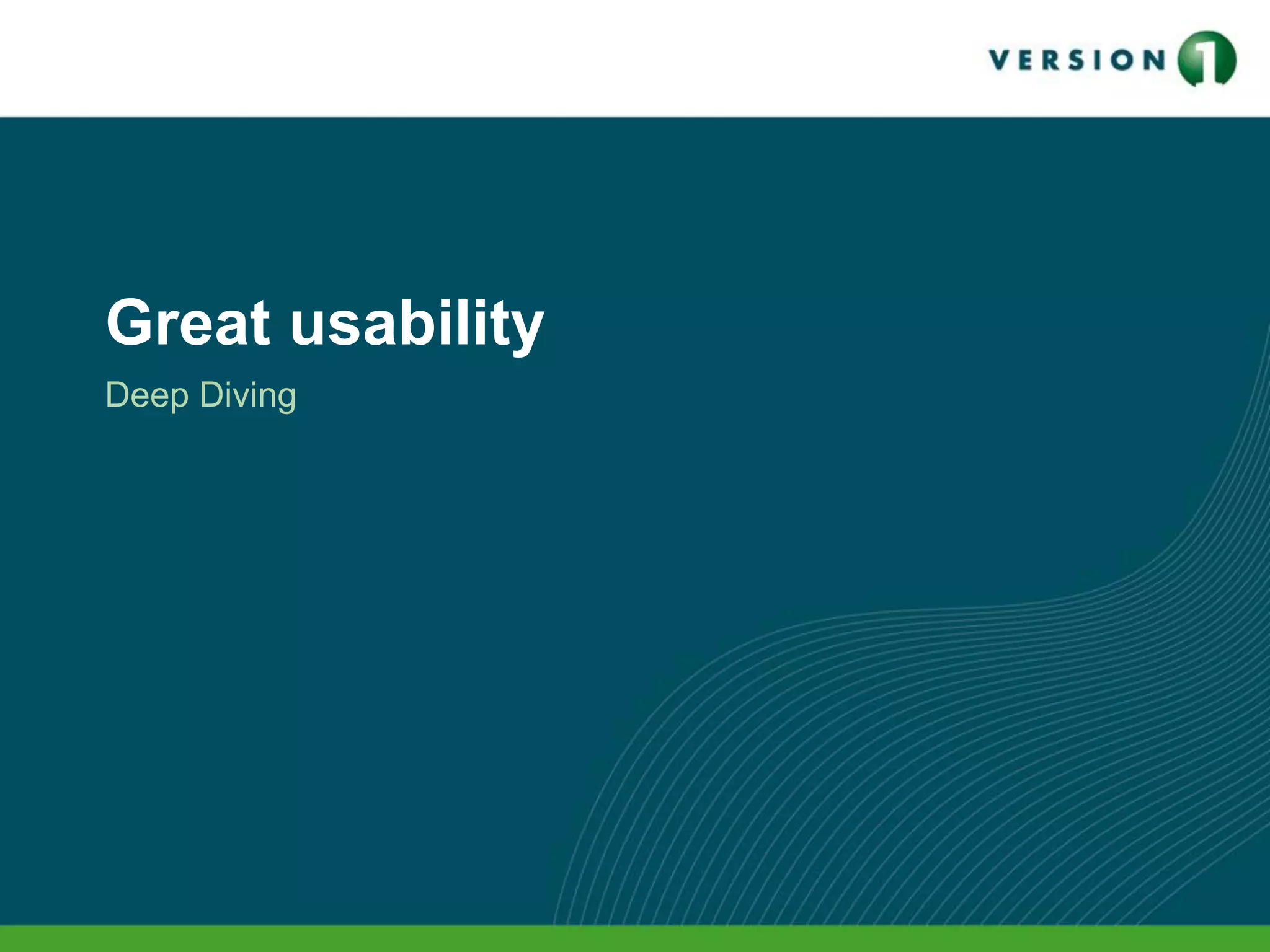 VERSION 1

Great usability

Deep Diving